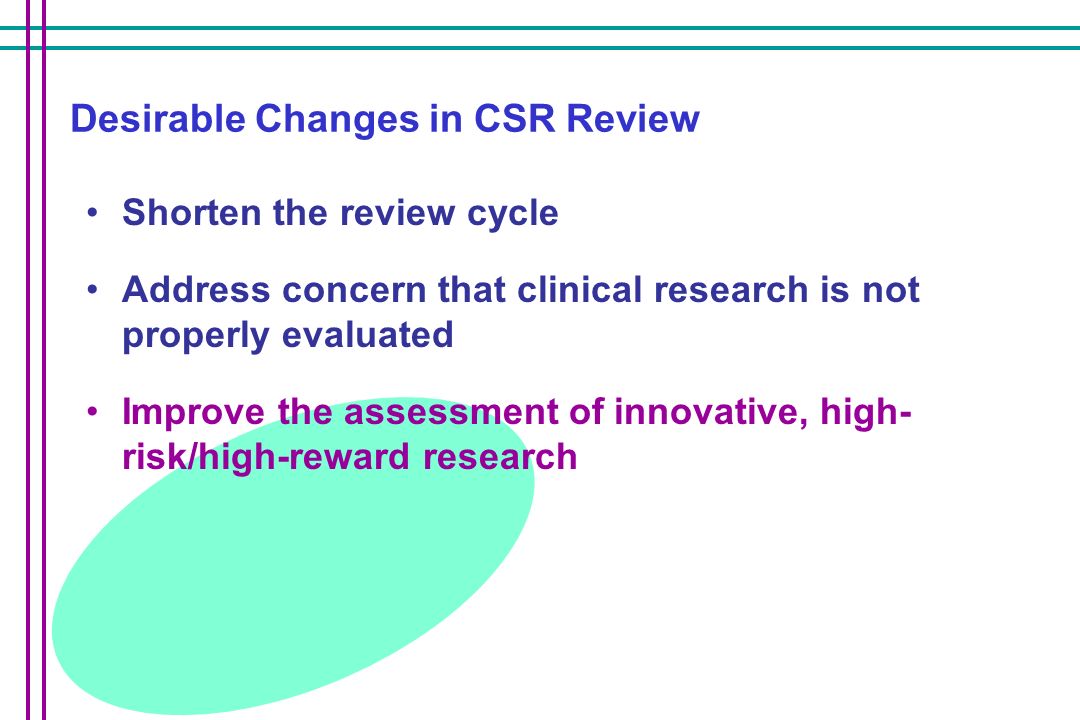 Desirable Changes in CSR Review

• Shorten the review cycle

• Address concern that clinical research is not properly evaluated

• Improve the assessment of innovative, high-risk/high-reward research